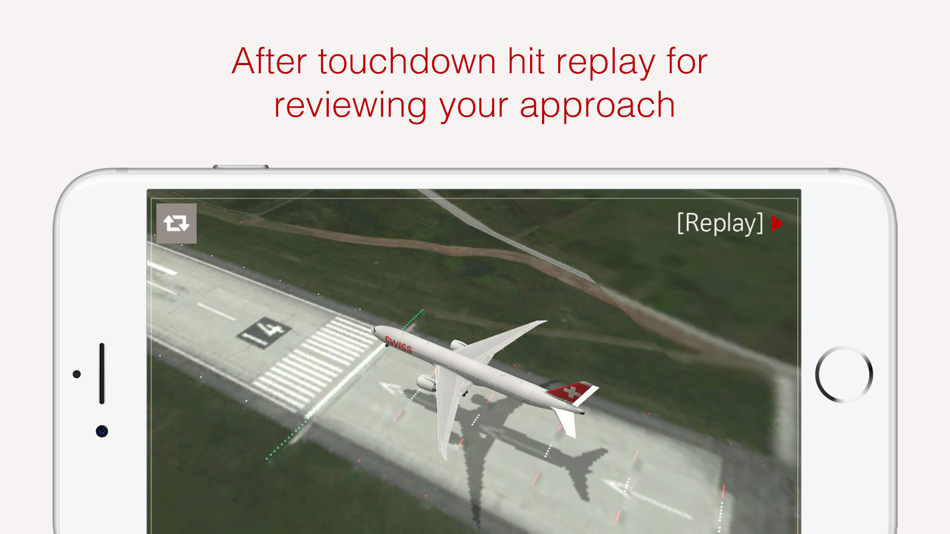 After touchdown hit replay for reviewing your approach

[Replay]

14

SWISS